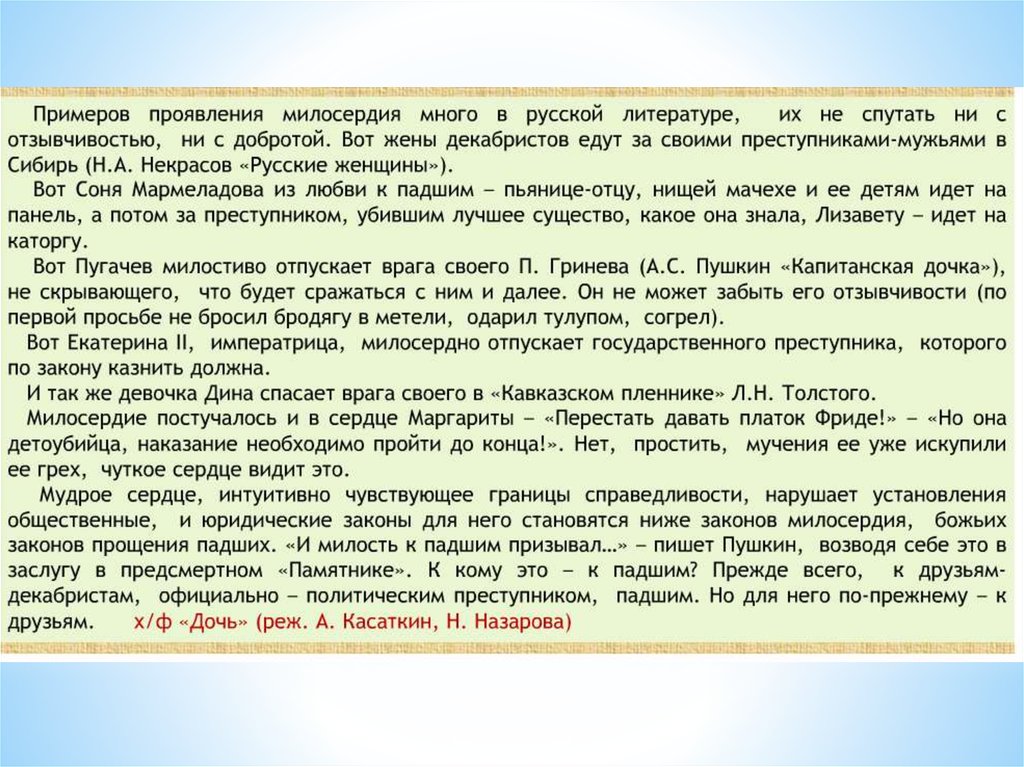 Примеров проявления милосердия много в русской литературе, их не спутать ни с отзывчивостью, ни с добротой. Вот жены декабристов едут за своими преступниками-мужьями в Сибирь (Н.А. Некрасов «Русские женщины»).

Вот Соня Мармеладова из любви к падшим – пьянице-отцу, нищей мачехе и ее детям идет на панель, а потом за преступником, убившим лучшее существо, какое она знала, Лизавету – идет на каторгу.

Вот Пугачев милостиво отпускает врага своего П. Гринева (А.С. Пушкин «Капитанская дочка»), не скрывающего, что будет сражаться с ним и далее. Он не может забыть его отзывчивости (по первой просьбе не бросил бродягу в метели, одарил тулупом, согрел).

Вот Екатерина II, императрица, милосердно отпускает государственного преступника, которого по закону казнить должна.

И так же девочка Дина спасает врага своего в «Кавказском пленнике» Л.Н. Толстого.

Милосердие постучалось и в сердце Маргариты – «Перестать давать платок Фриде!» – «Но она детоубийца, наказание необходимо пройти до конца!». Нет, простить, мучения ее уже искупили ее грех, чуткое сердце видит это.

Мудрое сердце, интуитивно чувствующее границы справедливости, нарушает установления общественные, и юридические законы для него становятся ниже законов милосердия, божьих законов прощения падших. «И милость к падшим призывал…» – пишет Пушкин, возводя себе это в заслугу в предсмертном «Памятнике». К кому это – к падшим? Прежде всего, к друзьям-декабристам, официально – политическим преступником, падшим. Но для него по-прежнему – к друзьям. х/ф «Дочь» (реж. А. Касаткин, Н. Назарова)